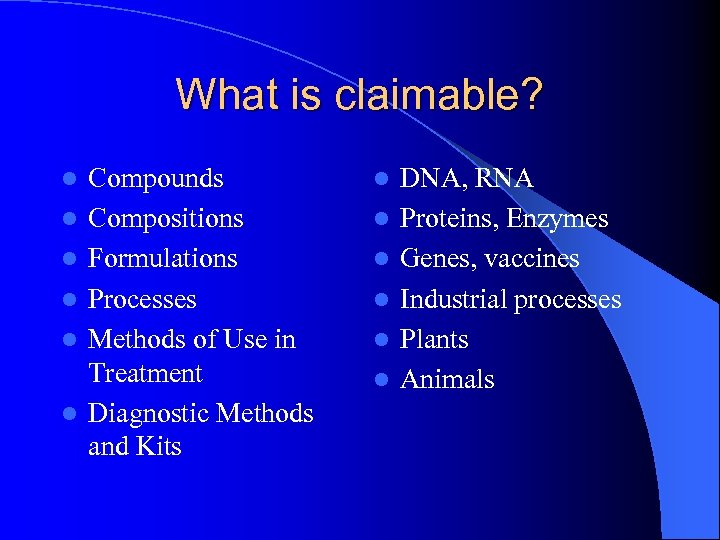 What is claimable?

- Compounds
- Compositions
- Formulations
- Processes
- Methods of Use in Treatment
- Diagnostic Methods and Kits

- DNA, RNA
- Proteins, Enzymes
- Genes, vaccines
- Industrial processes
- Plants
- Animals